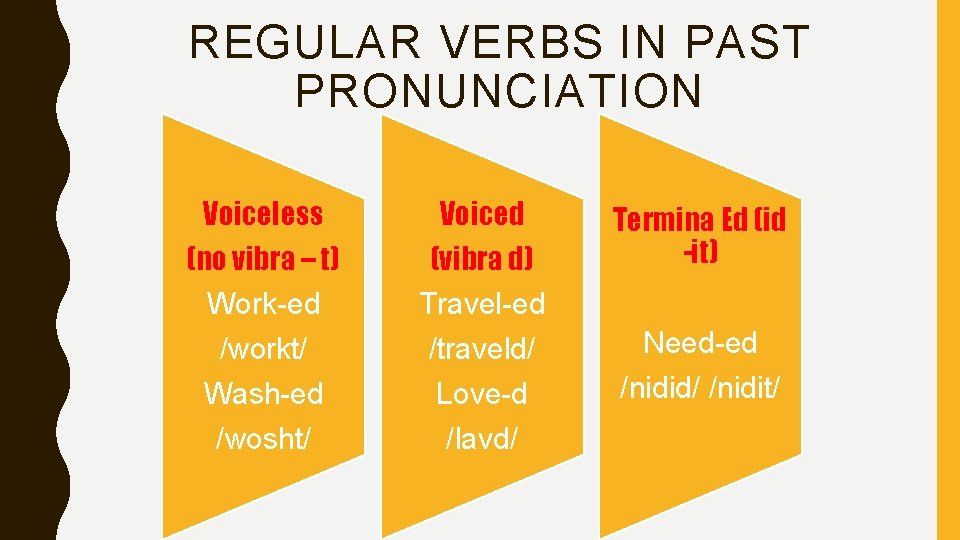 REGULAR VERBS IN PAST PRONUNCIATION

Voiceless
(no vibra – t)
Work-ed
/workt/
Wash-ed
/wosht/

Voiced
(vibra d)
Travel-ed
/traveld/
Love-d
/lavd/

Termina Ed (id -it)
Need-ed
/nidid/ /nidit/